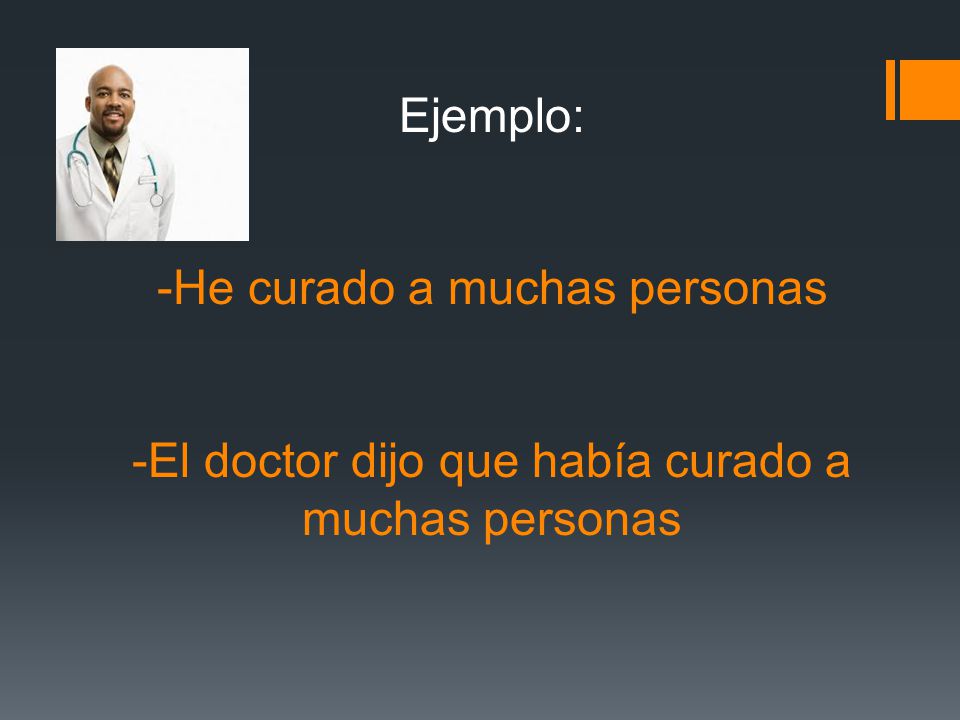 Ejemplo:

-He curado a muchas personas

-El doctor dijo que había curado a muchas personas